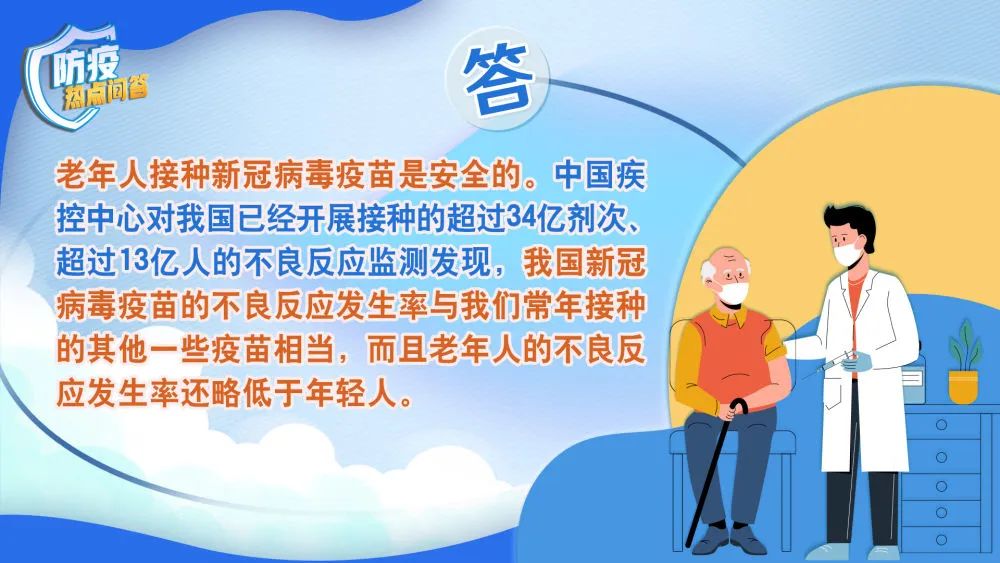 防疫
热点问答

答

老年人接种新冠病毒疫苗是安全的。中国疾控中心对我国已经开展接种的超过34亿剂次、超过13亿人的不良反应监测发现，我国新冠病毒疫苗的不良反应发生率与我们常年接种的其他一些疫苗相当，而且老年人的不良反应发生率还略低于年轻人。